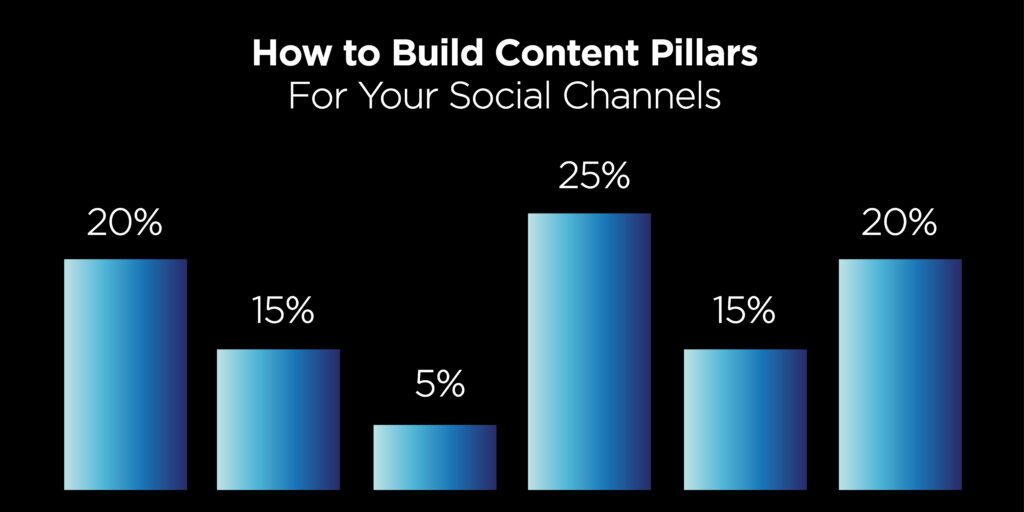 How to Build Content Pillars
For Your Social Channels

20%

15%

5%

25%

15%

20%